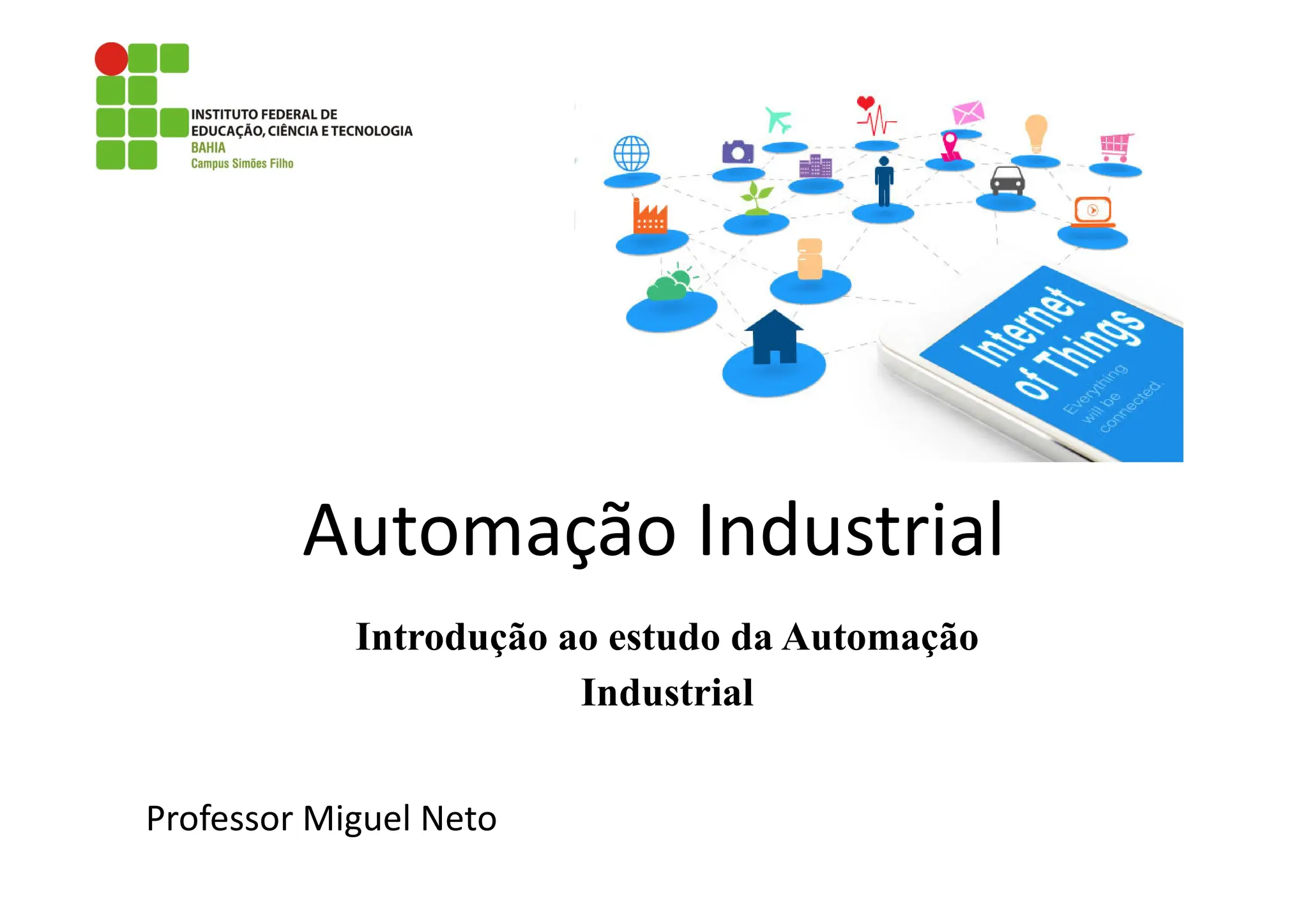 INSTITUTO FEDERAL DE
EDUCAÇÃO, CIÊNCIA E TECNOLOGIA
BAHIA
Campus Simões Filho

Internet of Things
Everything will be connected.

Automação Industrial

Introdução ao estudo da Automação Industrial

Professor Miguel Neto